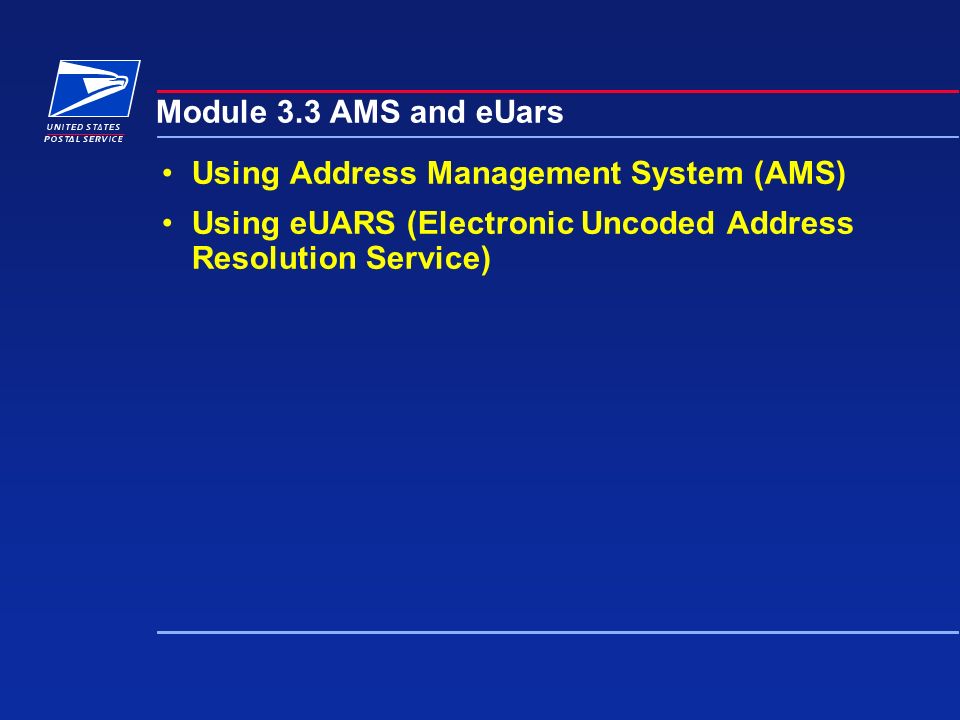 UNITED STATES
POSTAL SERVICE

Module 3.3 AMS and eUars

• Using Address Management System (AMS)
• Using eUARS (Electronic Uncoded Address Resolution Service)